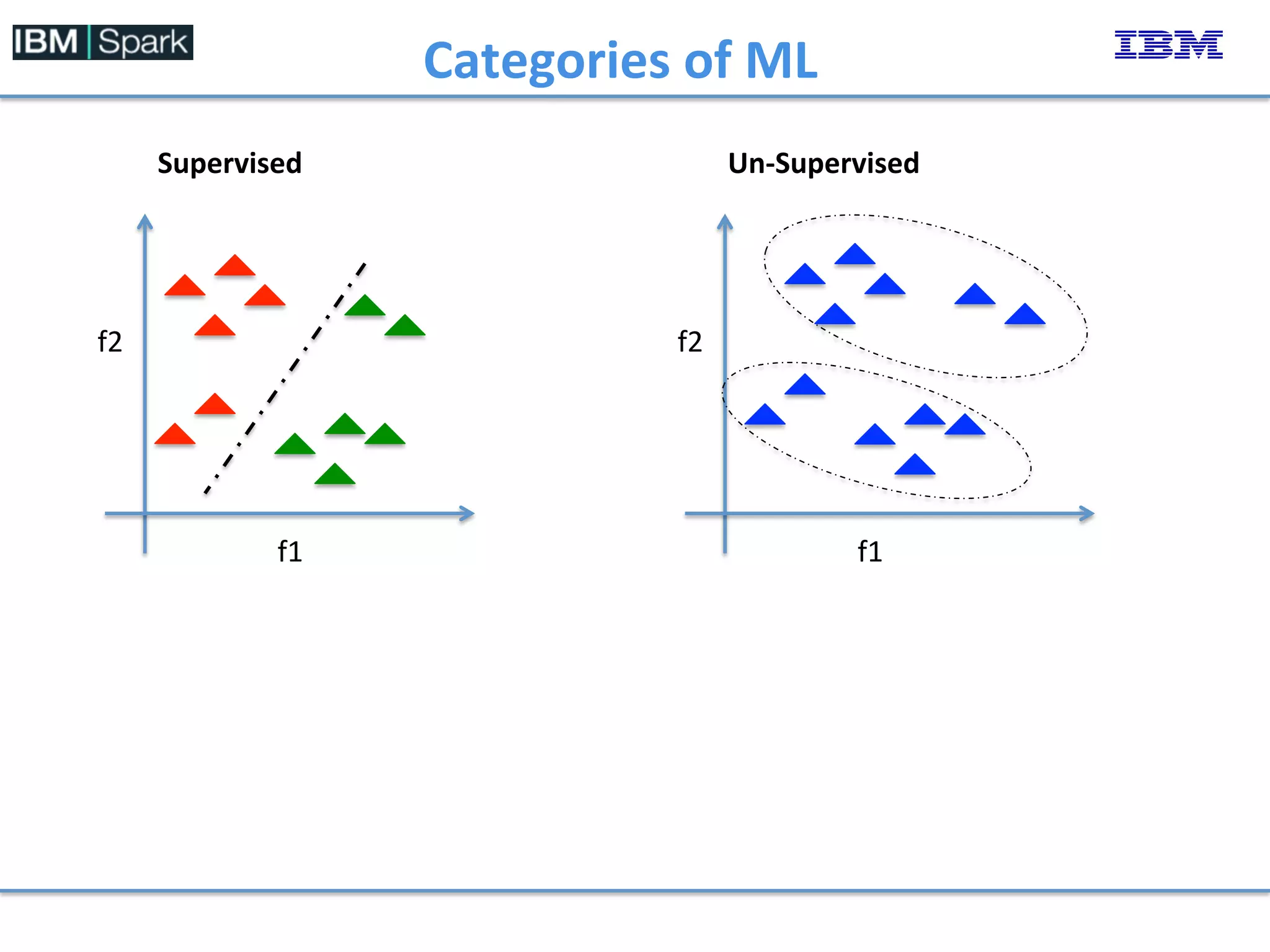 IBM | Spark

Categories of ML

IBM

Supervised

f2

f1

Un-Supervised

f2

f1